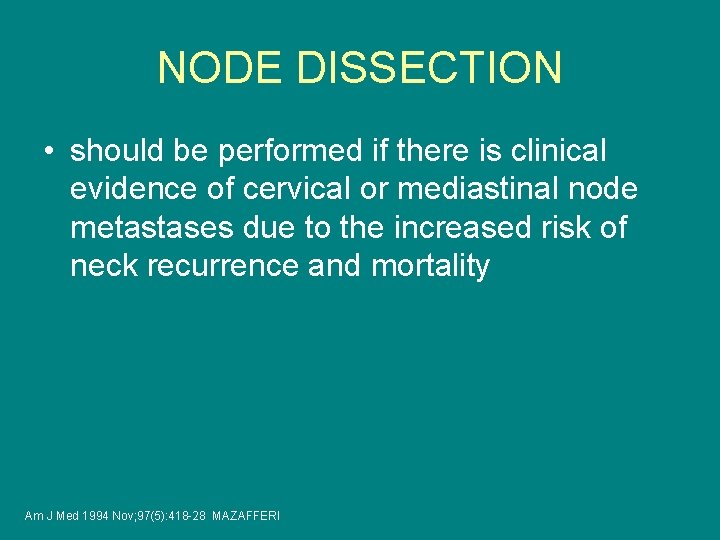 NODE DISSECTION

• should be performed if there is clinical evidence of cervical or mediastinal node metastases due to the increased risk of neck recurrence and mortality

Am J Med 1994 Nov;97(5):418-28 MAZAFFERI